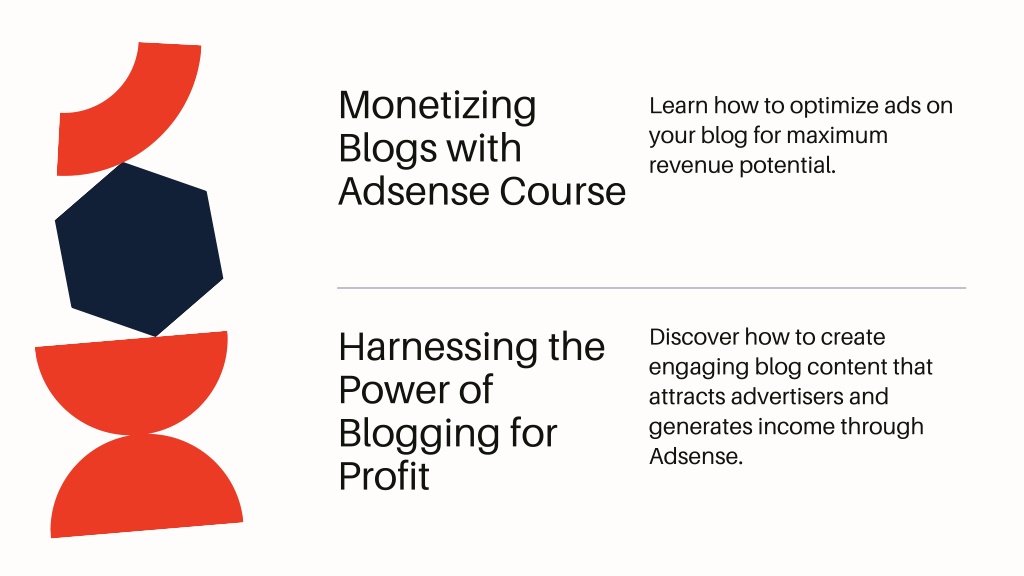 Monetizing Blogs with Adsense Course

Learn how to optimize ads on your blog for maximum revenue potential.

Harnessing the Power of Blogging for Profit

Discover how to create engaging blog content that attracts advertisers and generates income through Adsense.